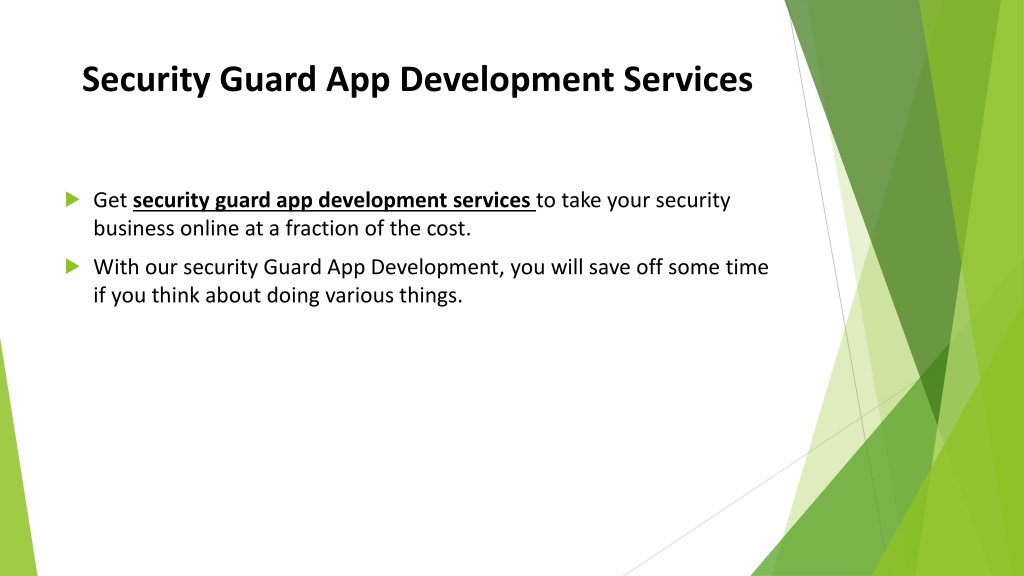 Security Guard App Development Services

Get security guard app development services to take your security business online at a fraction of the cost.

With our security Guard App Development, you will save off some time if you think about doing various things.